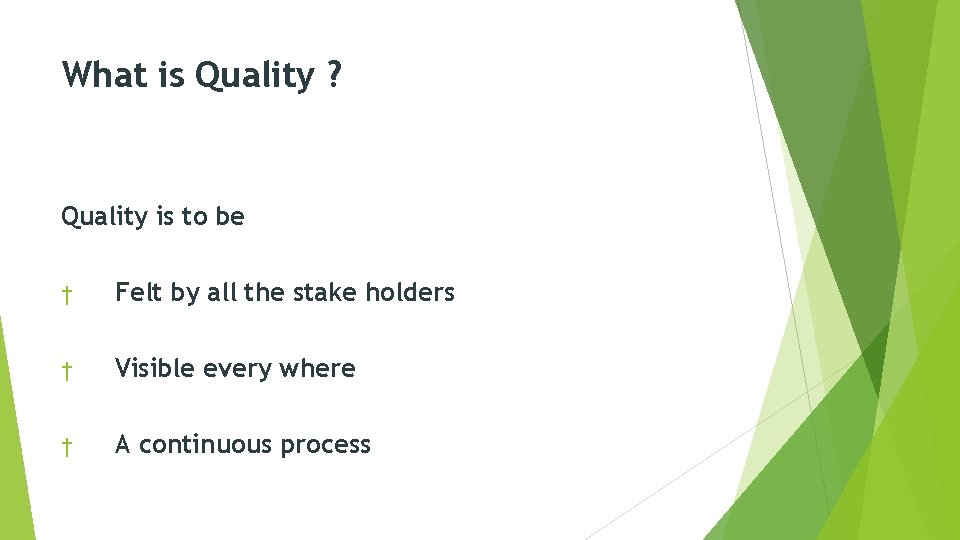 What is Quality ?

Quality is to be

† Felt by all the stake holders

† Visible every where

† A continuous process